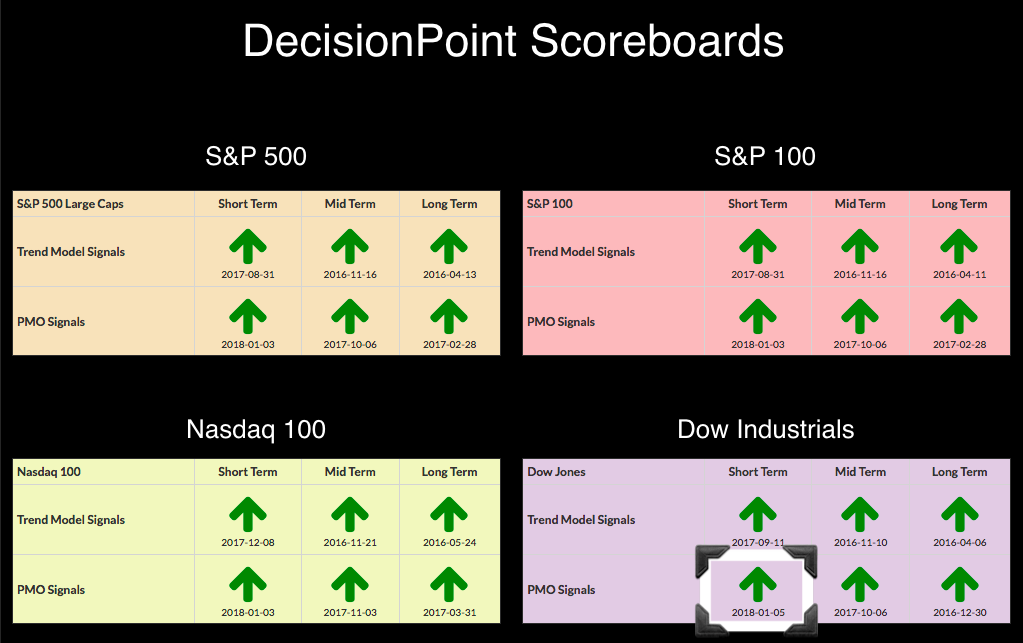 DecisionPoint Scoreboards

S&P 500

| S&P 500 Large Caps | Short Term | Mid Term | Long Term |
|---|---|---|---|
| Trend Model Signals | 2017-08-31 | 2016-11-16 | 2016-04-13 |
| PMO Signals | 2018-01-03 | 2017-10-06 | 2017-02-28 |

S&P 100

| S&P 100 | Short Term | Mid Term | Long Term |
|---|---|---|---|
| Trend Model Signals | 2017-08-31 | 2016-11-16 | 2016-04-11 |
| PMO Signals | 2018-01-03 | 2017-10-06 | 2017-02-28 |

Nasdaq 100

| Nasdaq 100 | Short Term | Mid Term | Long Term |
|---|---|---|---|
| Trend Model Signals | 2017-12-08 | 2016-11-21 | 2016-05-24 |
| PMO Signals | 2018-01-03 | 2017-11-03 | 2017-03-31 |

Dow Industrials

| Dow Jones | Short Term | Mid Term | Long Term |
|---|---|---|---|
| Trend Model Signals | 2017-09-11 | 2016-11-10 | 2016-04-06 |
| PMO Signals | 2018-01-05 | 2017-10-06 | 2016-12-30 |